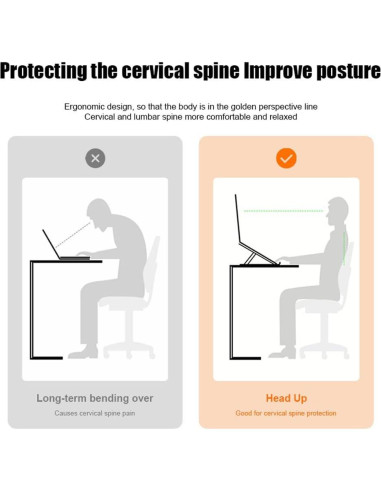 Protecting the cervical spine Improve posture

Ergonomic design, so that the body is in the golden perspective line
Cervical and lumbar spine more comfortable and relaxed

Long-term bending over
Causes cervical spine pain

Head Up
Good for cervical spine protection